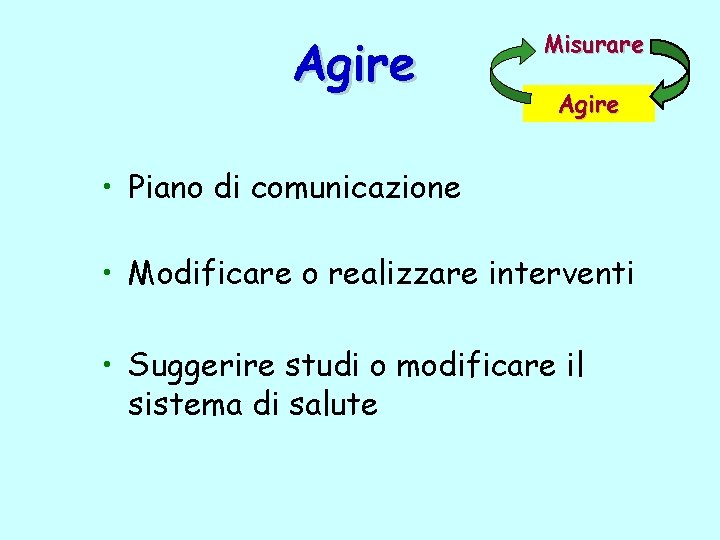 Agire

Misurare

Agire

• Piano di comunicazione

• Modificare o realizzare interventi

• Suggerire studi o modificare il sistema di salute